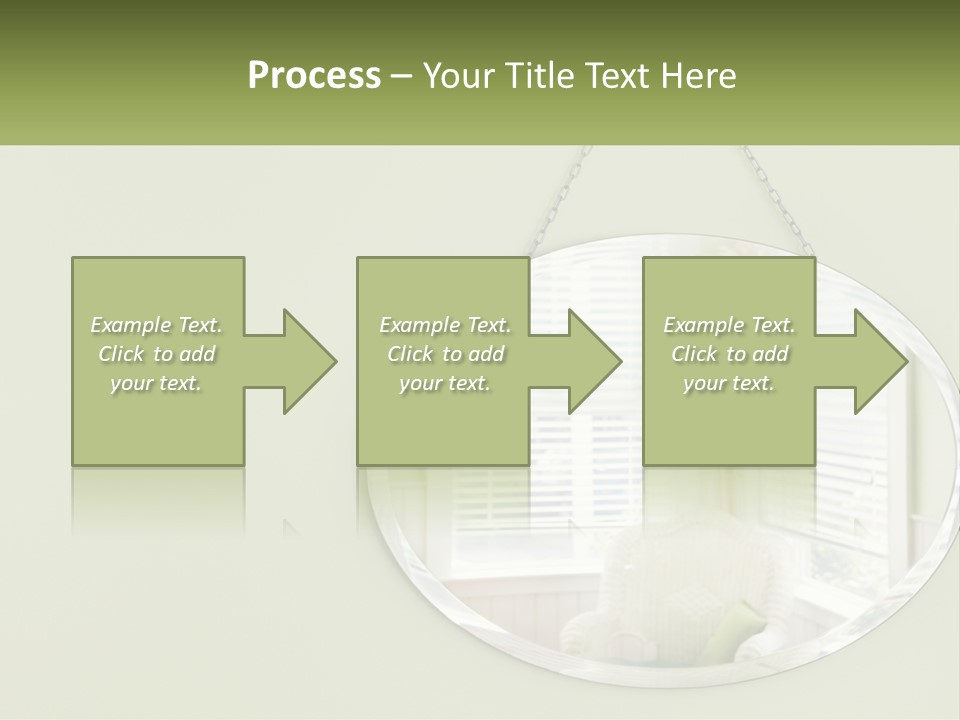 Process – Your Title Text Here

Example Text. Click to add your text.

Example Text. Click to add your text.

Example Text. Click to add your text.